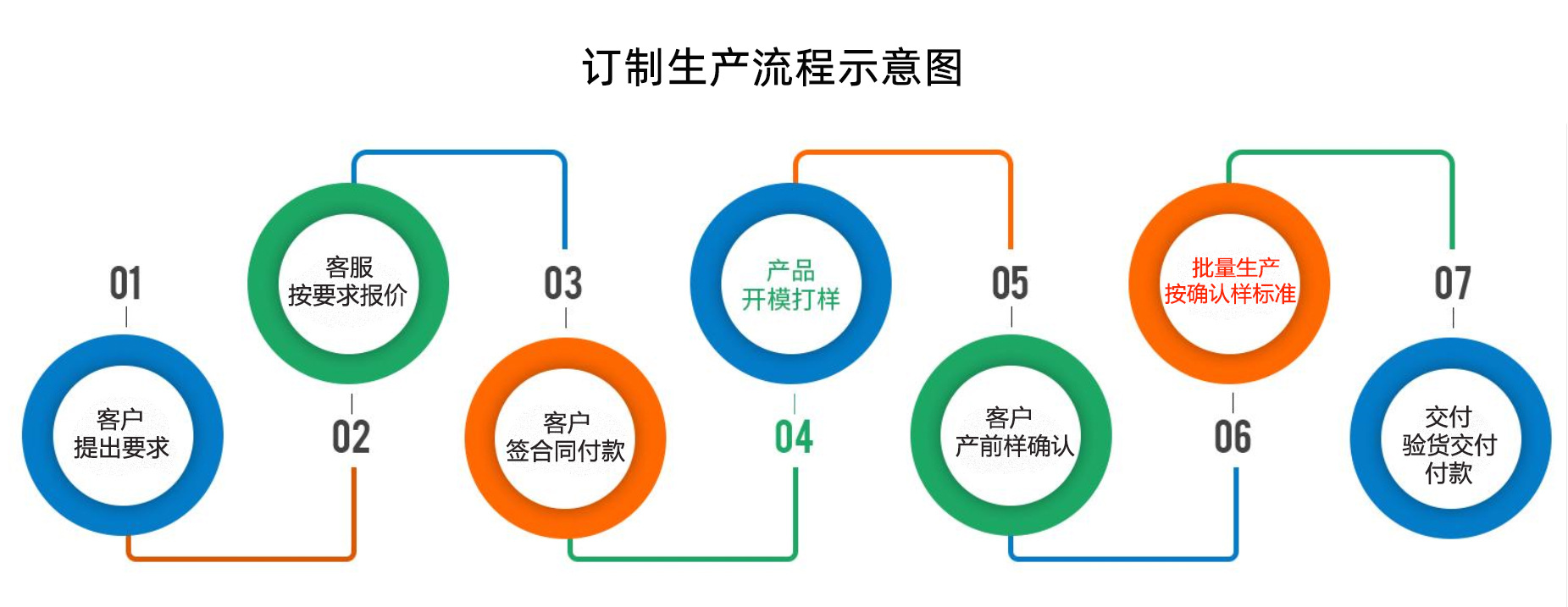 订制生产流程示意图

01

客户
提出要求

客服
按要求报价

02

03

客户
签合同付款

产品
开模打样

04

05

客户
产前样确认

批量生产
按确认样标准

06

07

交付
验货交付
付款